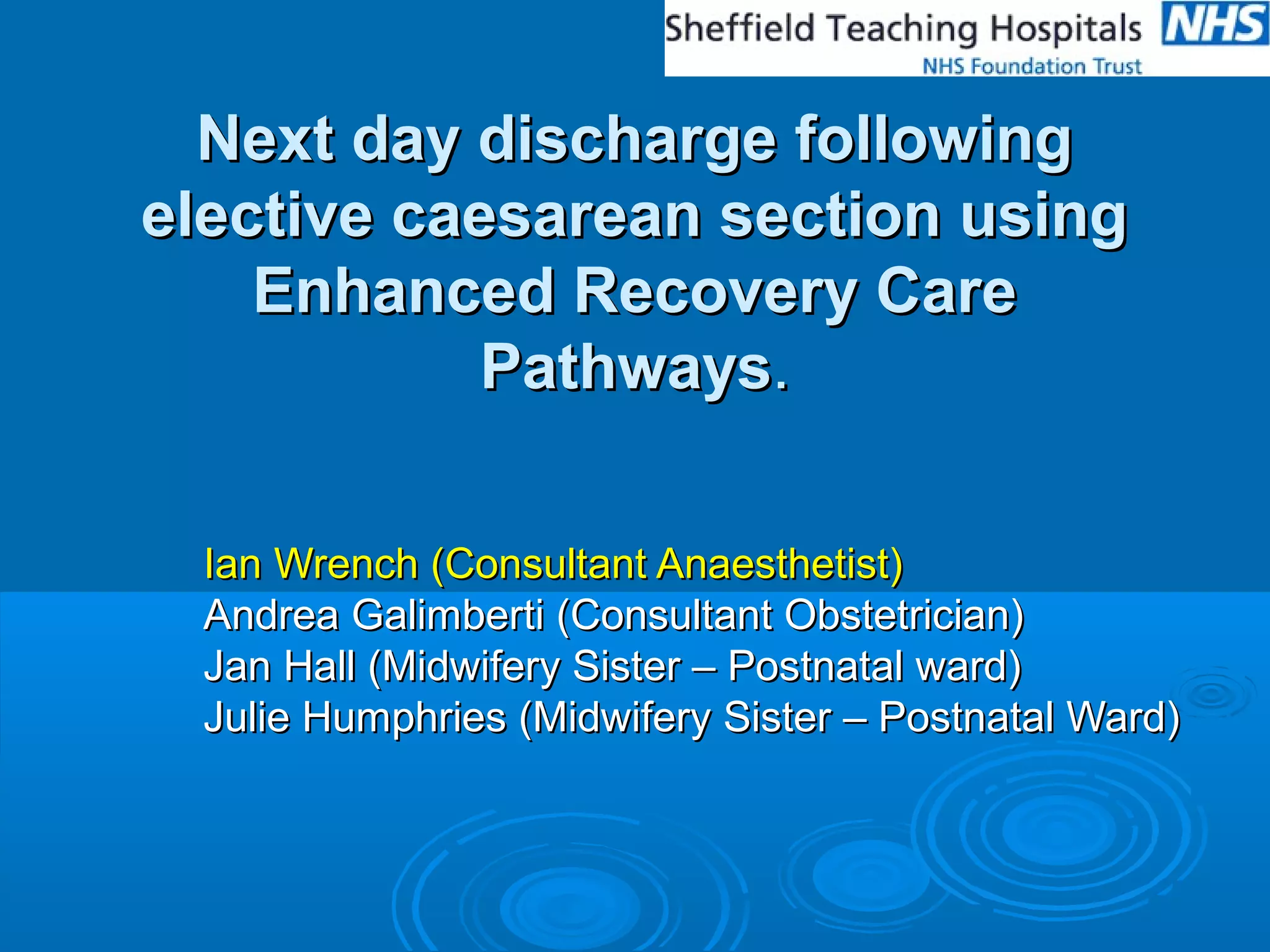 Sheffield Teaching Hospitals NHS
NHS Foundation Trust

Next day discharge following elective caesarean section using Enhanced Recovery Care Pathways.

Ian Wrench (Consultant Anaesthetist)
Andrea Galimberti (Consultant Obstetrician)
Jan Hall (Midwifery Sister – Postnatal ward)
Julie Humphries (Midwifery Sister – Postnatal Ward)